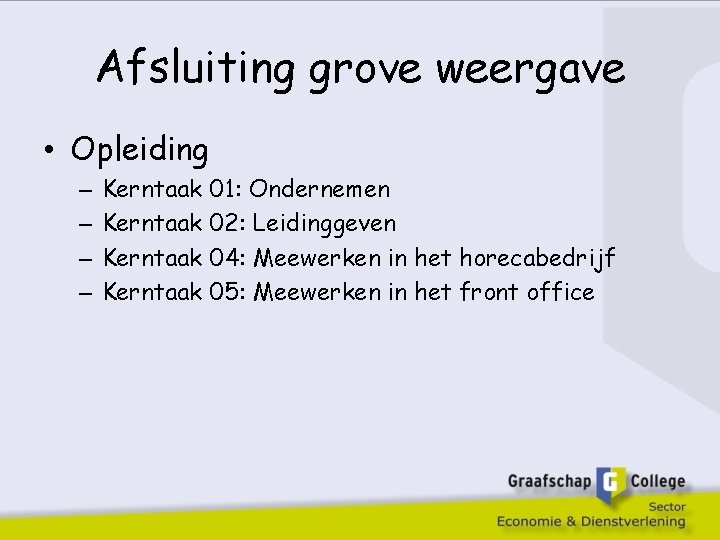 Afsluiting grove weergave

• Opleiding
– Kerntaak 01: Ondernemen
– Kerntaak 02: Leidinggeven
– Kerntaak 04: Meewerken in het horecabedrijf
– Kerntaak 05: Meewerken in het front office

Graafschap G College
Sector
Economie & Dienstverlening